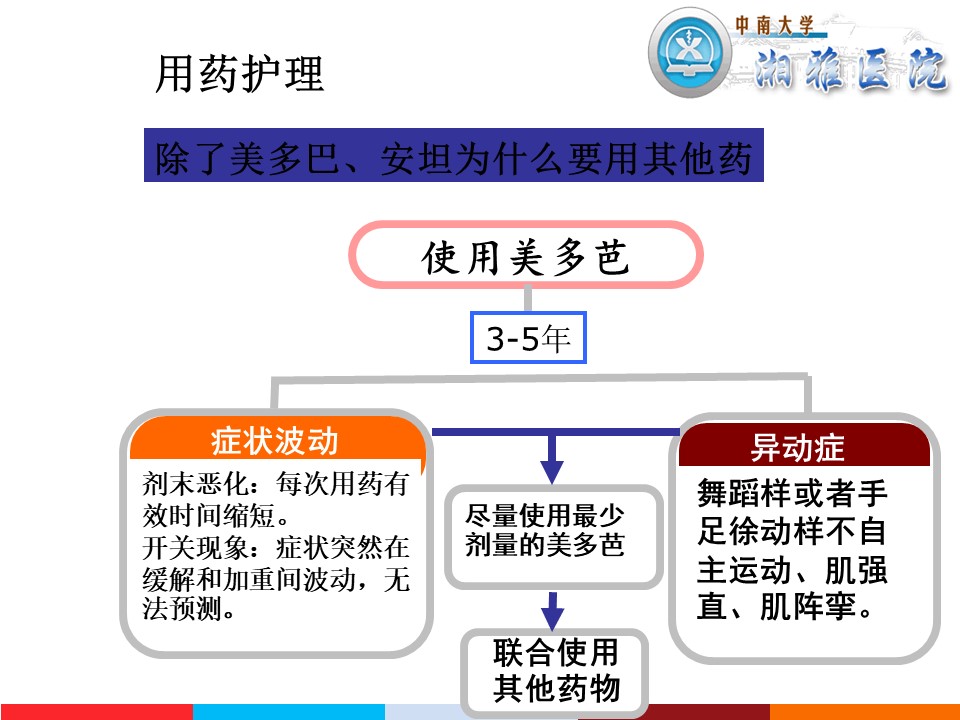 中南大学
湘雅医院

用药护理

除了美多巴、安坦为什么要用其他药

使用美多芭

3-5年

症状波动

剂末恶化：每次用药有效时间缩短。
开关现象：症状突然在缓解和加重间波动，无法预测。

尽量使用最少剂量的美多芭

联合使用其他药物

异动症

舞蹈样或者手足徐动样不自主运动、肌强直、肌阵挛。